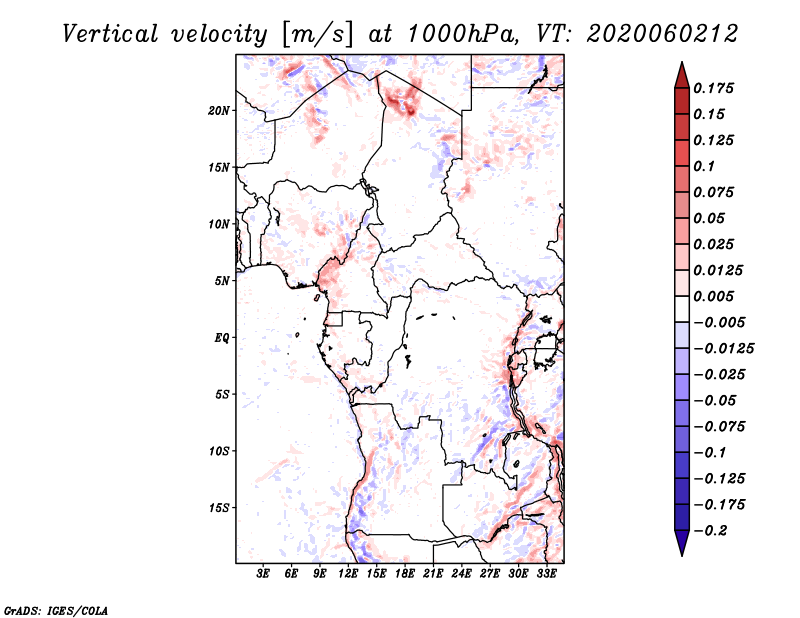 Vertical velocity [m/s] at 1000hPa, VT: 2020060212

20N
15N
10N
5N
EQ
5S
10S
15S

3E 6E 9E 12E 15E 18E 21E 24E 27E 30E 33E

0.175
0.15
0.125
0.1
0.075
0.05
0.025
0.0125
0.005
−0.005
−0.0125
−0.025
−0.05
−0.075
−0.1
−0.125
−0.175
−0.2

GrADS: IGES/COLA